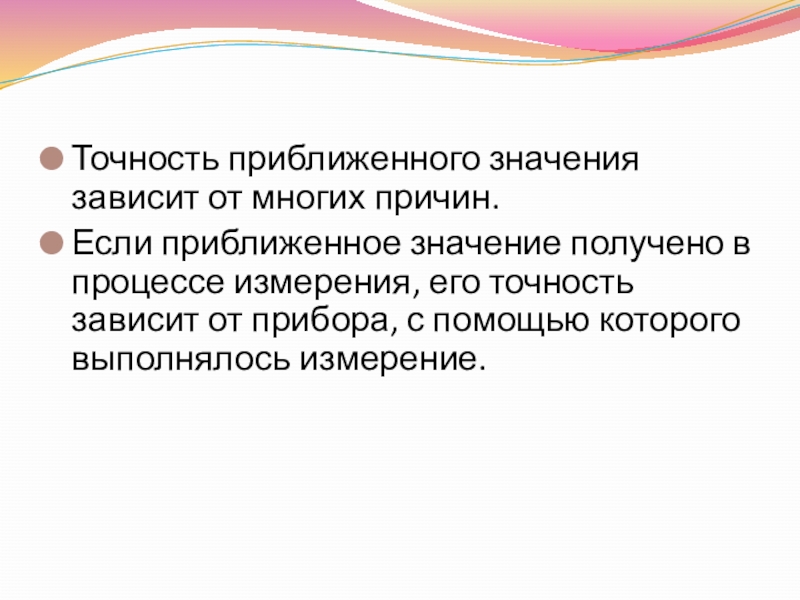 Точность приближенного значения зависит от многих причин.

Если приближенное значение получено в процессе измерения, его точность зависит от прибора, с помощью которого выполнялось измерение.